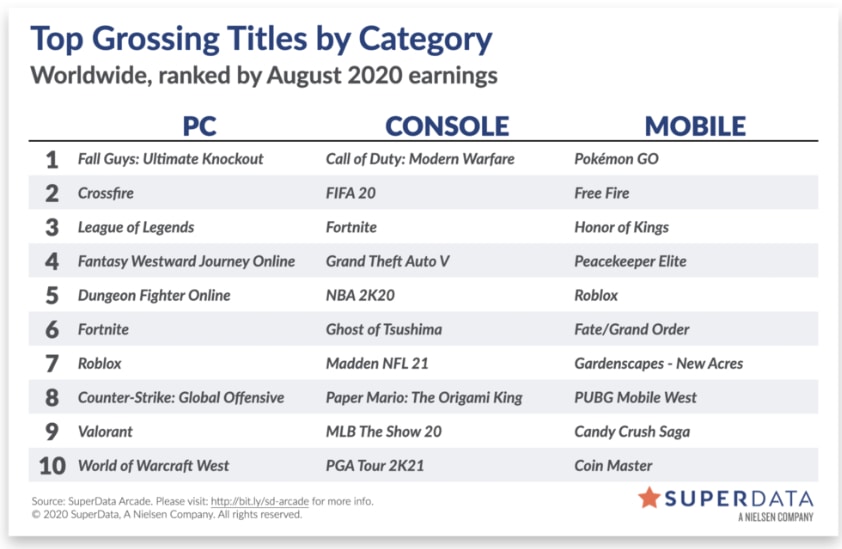 Top Grossing Titles by Category
Worldwide, ranked by August 2020 earnings

| | PC | CONSOLE | MOBILE |
|---|---|---|---|
| 1 | Fall Guys: Ultimate Knockout | Call of Duty: Modern Warfare | Pokémon GO |
| 2 | Crossfire | FIFA 20 | Free Fire |
| 3 | League of Legends | Fortnite | Honor of Kings |
| 4 | Fantasy Westward Journey Online | Grand Theft Auto V | Peacekeeper Elite |
| 5 | Dungeon Fighter Online | NBA 2K20 | Roblox |
| 6 | Fortnite | Ghost of Tsushima | Fate/Grand Order |
| 7 | Roblox | Madden NFL 21 | Gardenscapes - New Acres |
| 8 | Counter-Strike: Global Offensive | Paper Mario: The Origami King | PUBG Mobile West |
| 9 | Valorant | MLB The Show 20 | Candy Crush Saga |
| 10 | World of Warcraft West | PGA Tour 2K21 | Coin Master |

Source: SuperData Arcade. Please visit: http://bit.ly/sd-arcade for more info.
© 2020 SuperData, A Nielsen Company. All rights reserved.

SUPERDATA
A NIELSEN COMPANY